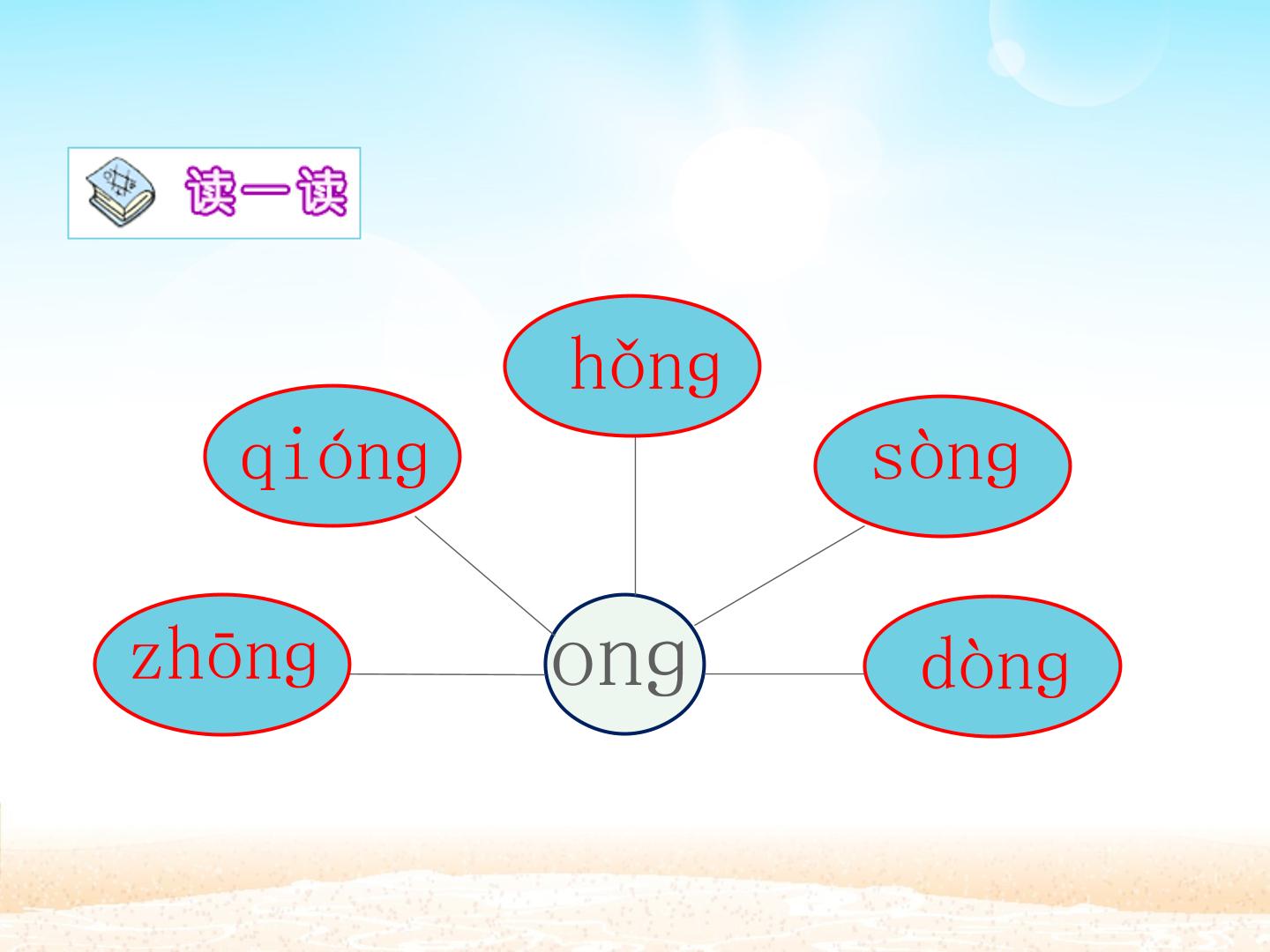 读一读

hǒng

qióng

sòng

zhōng

ong

dòng